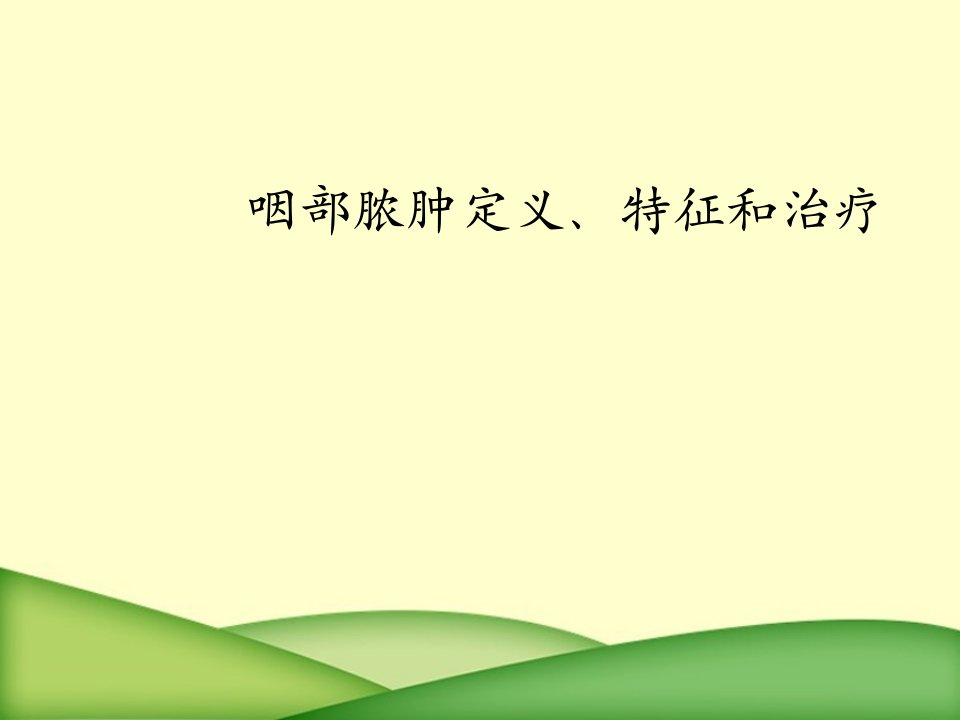 咽部脓肿定义、特征和治疗